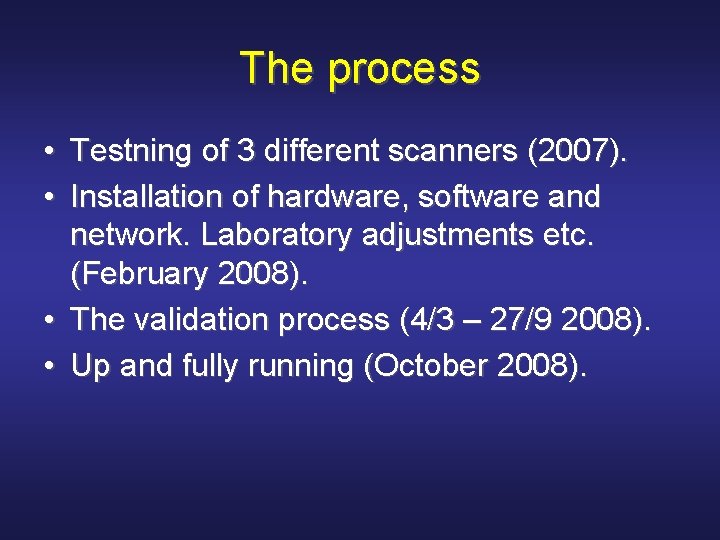 The process

• Testning of 3 different scanners (2007).
• Installation of hardware, software and network. Laboratory adjustments etc. (February 2008).
• The validation process (4/3 – 27/9 2008).
• Up and fully running (October 2008).